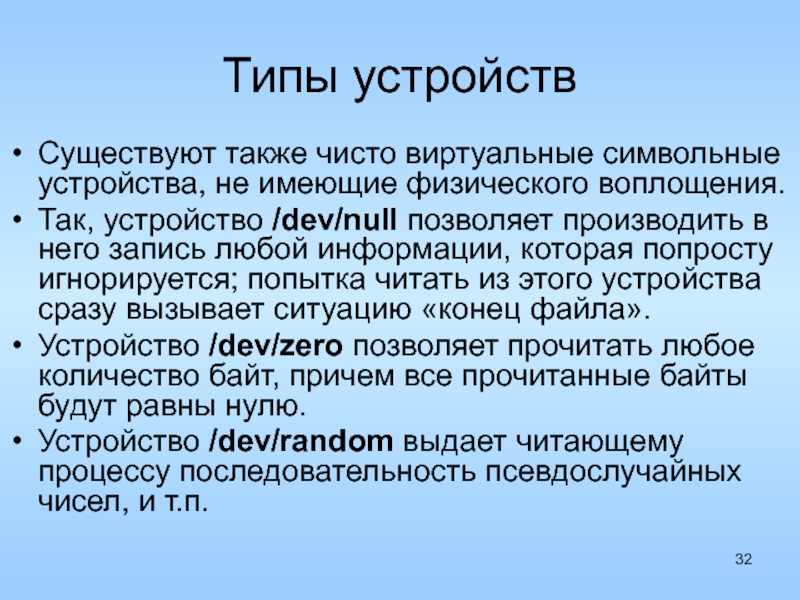 Типы устройств

• Существуют также чисто виртуальные символьные устройства, не имеющие физического воплощения.
• Так, устройство /dev/null позволяет производить в него запись любой информации, которая попросту игнорируется; попытка читать из этого устройства сразу вызывает ситуацию «конец файла».
• Устройство /dev/zero позволяет прочитать любое количество байт, причем все прочитанные байты будут равны нулю.
• Устройство /dev/random выдает читающему процессу последовательность псевдослучайных чисел, и т.п.

32